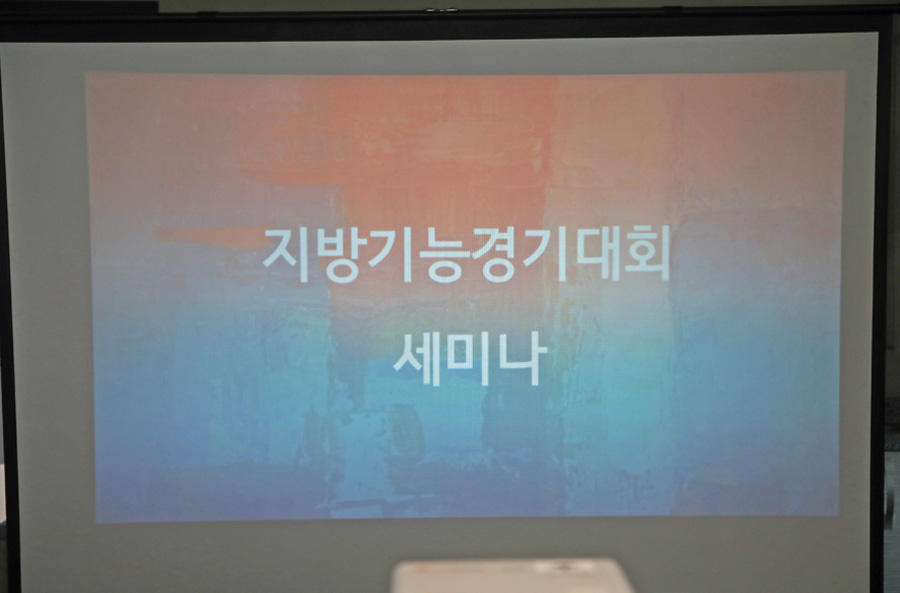 지방기능경기대회
세미나